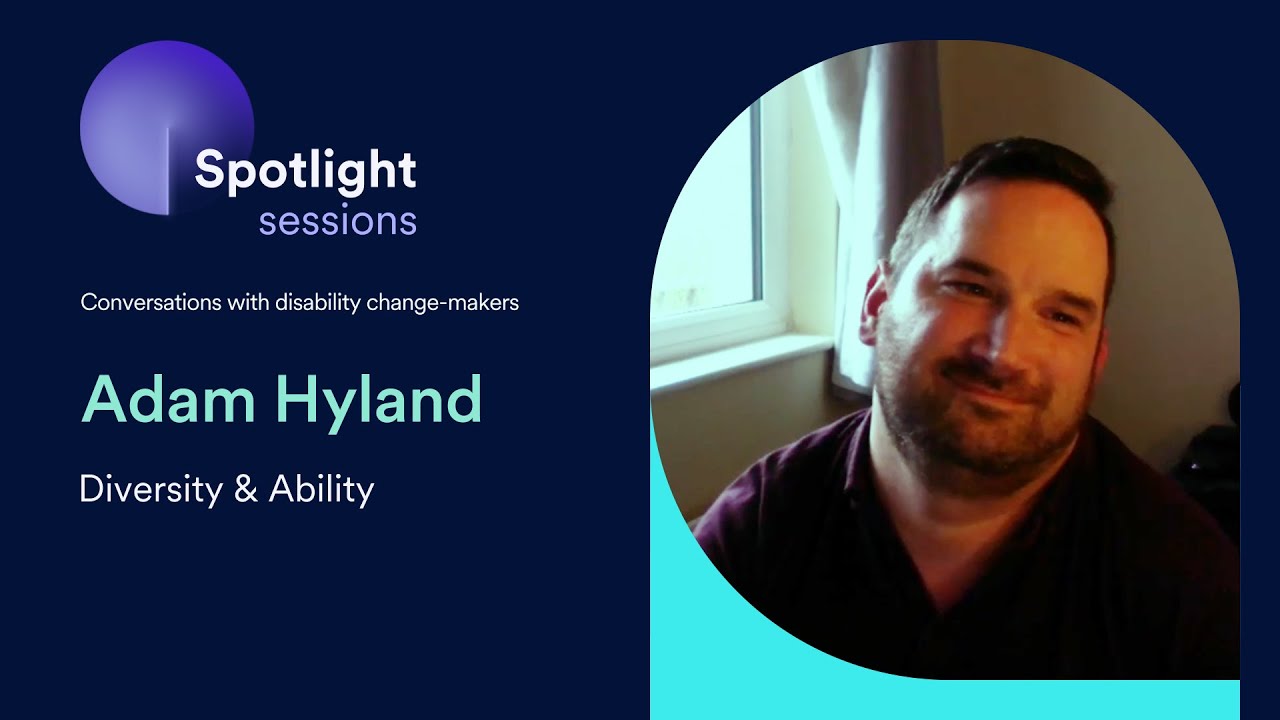 Spotlight
sessions

Conversations with disability change-makers

Adam Hyland

Diversity & Ability